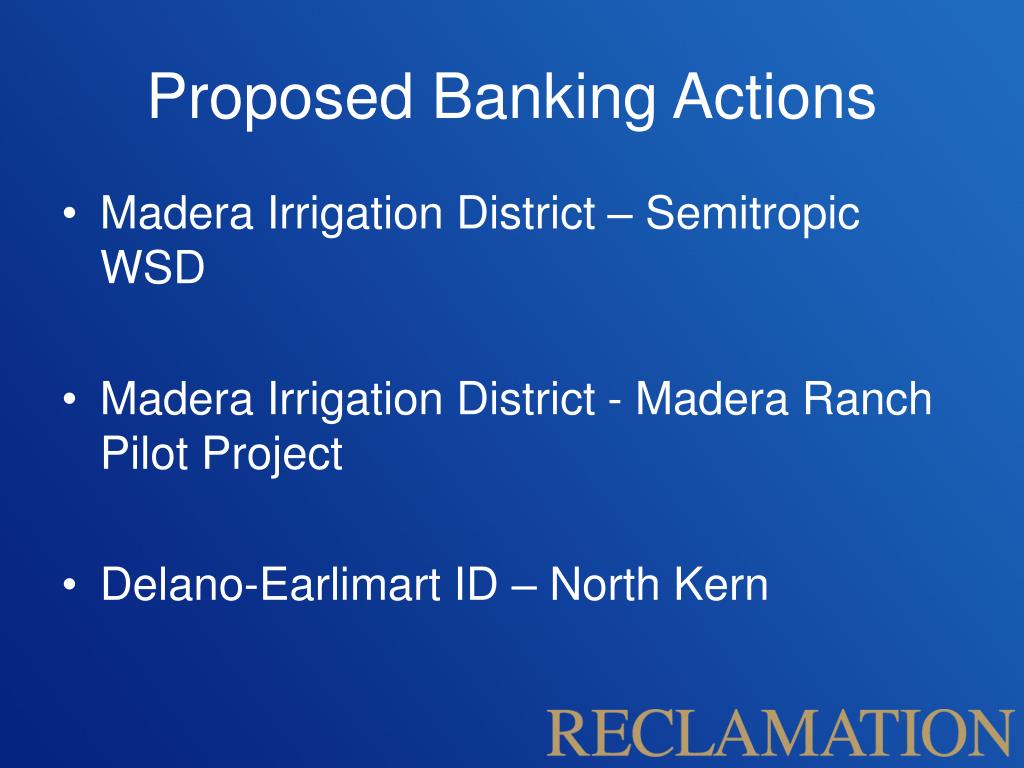 Proposed Banking Actions

• Madera Irrigation District – Semitropic WSD

• Madera Irrigation District - Madera Ranch Pilot Project

• Delano-Earlimart ID – North Kern

RECLAMATION